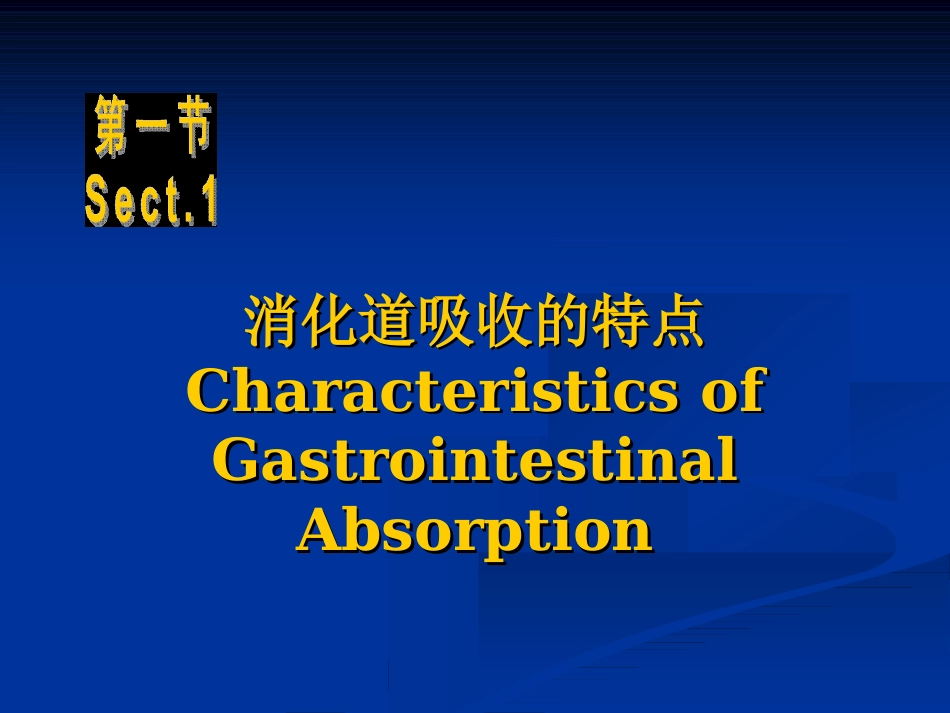 第一节
Sect.1

消化道吸收的特点
Characteristics of Gastrointestinal Absorption